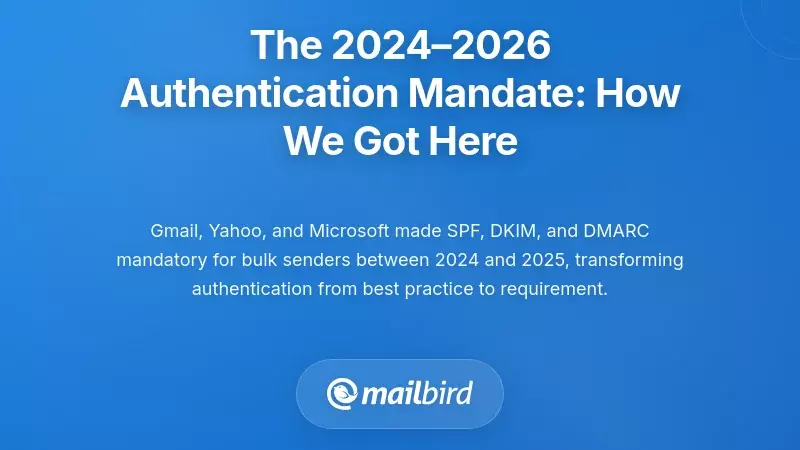 The 2024–2026 Authentication Mandate: How We Got Here

Gmail, Yahoo, and Microsoft made SPF, DKIM, and DMARC mandatory for bulk senders between 2024 and 2025, transforming authentication from best practice to requirement.

mailbird